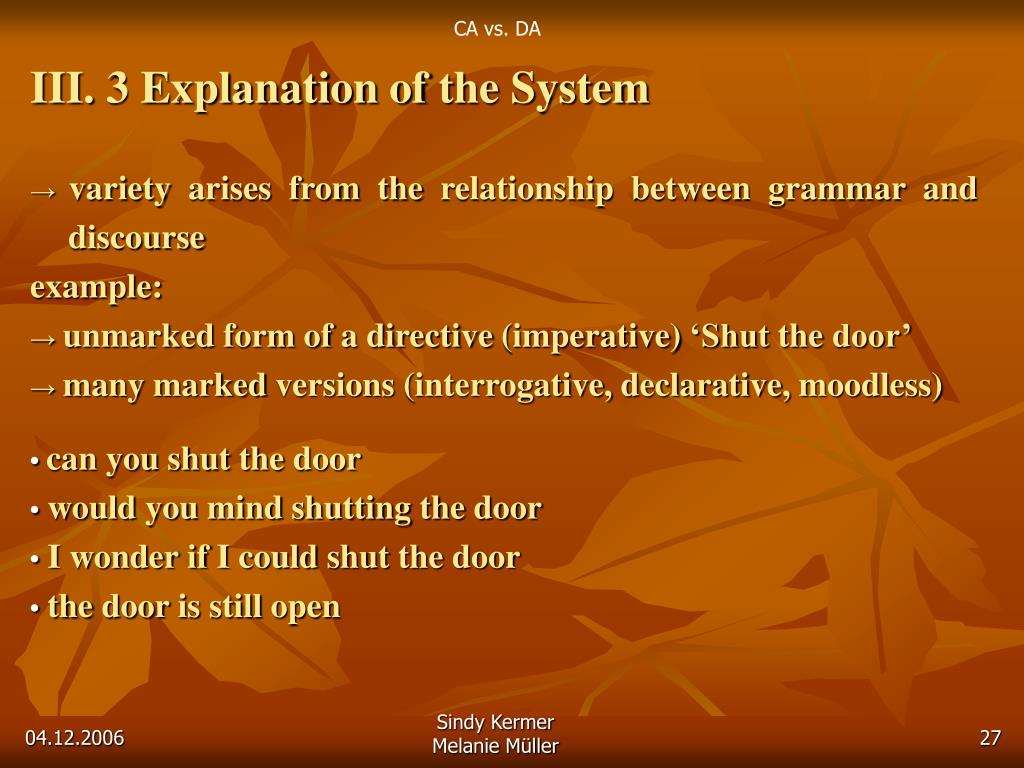 CA vs. DA

III. 3 Explanation of the System

→ variety arises from the relationship between grammar and discourse

example:

→ unmarked form of a directive (imperative) ‘Shut the door’

→ many marked versions (interrogative, declarative, moodless)

• can you shut the door

• would you mind shutting the door

• I wonder if I could shut the door

• the door is still open

04.12.2006

Sindy Kermer
Melanie Müller

27